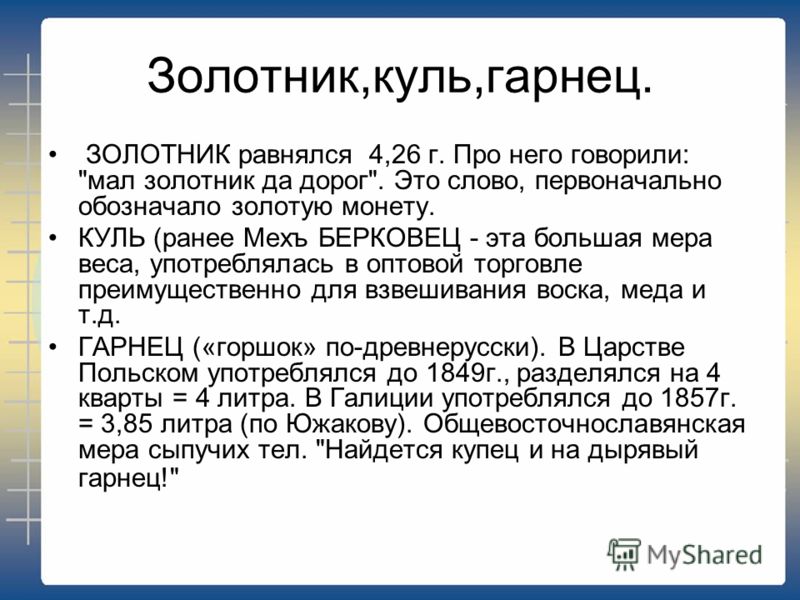 Золотник,куль,гарнец.

• ЗОЛОТНИК равнялся 4,26 г. Про него говорили: "мал золотник да дорог". Это слово, первоначально обозначало золотую монету.

• КУЛЬ (ранее Мехъ БЕРКОВЕЦ - эта большая мера веса, употреблялась в оптовой торговле преимущественно для взвешивания воска, меда и т.д.

• ГАРНЕЦ («горшок» по-древнерусски). В Царстве Польском употреблялся до 1849г., разделялся на 4 кварты = 4 литра. В Галиции употреблялся до 1857г. = 3,85 литра (по Южакову). Общевосточнославянская мера сыпучих тел. "Найдется купец и на дырявый гарнец!"

MyShared